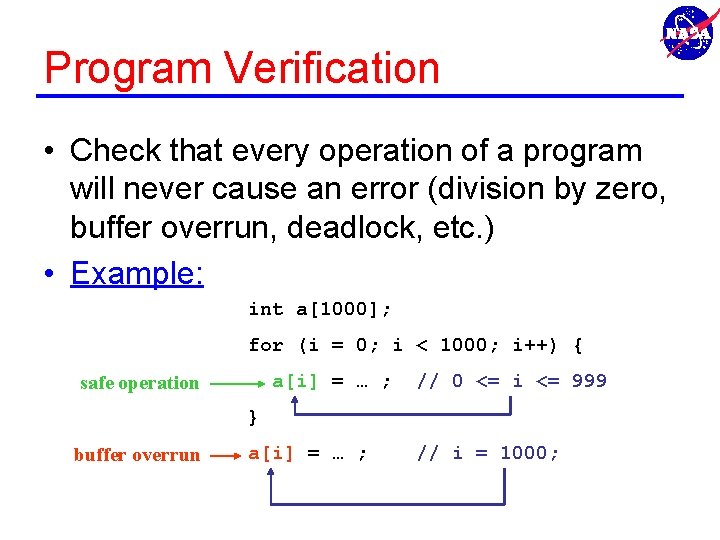 NASA

Program Verification

• Check that every operation of a program will never cause an error (division by zero, buffer overrun, deadlock, etc.)

• Example:

int a[1000];

for (i = 0; i < 1000; i++) {

safe operation a[i] = … ; // 0 <= i <= 999

}

buffer overrun a[i] = … ; // i = 1000;